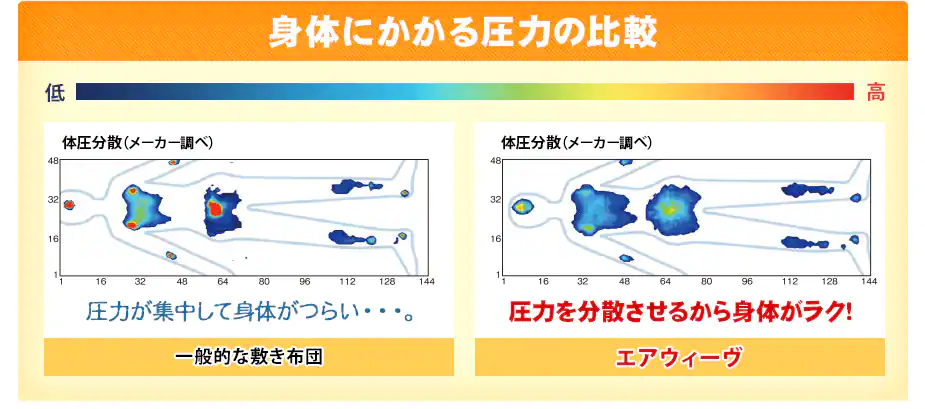 身体にかかる圧力の比較

低

高

体圧分散（メーカー調べ）

48
32
16
1

1 16 32 48 64 80 96 112 128 144

圧力が集中して身体がつらい・・・。

一般的な敷き布団

体圧分散（メーカー調べ）

48
32
16
1

1 16 32 48 64 80 96 112 128 144

圧力を分散させるから身体がラク!

エアウィーヴ